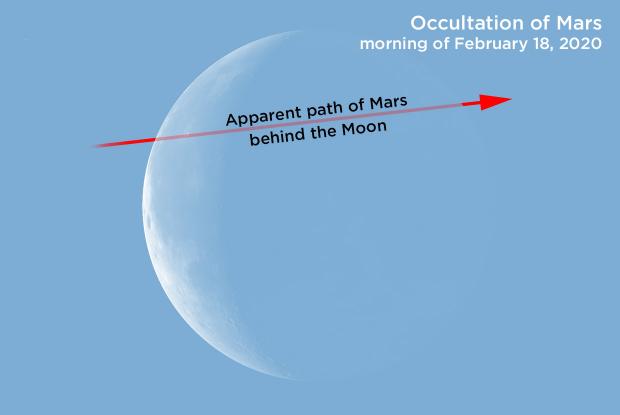 Occultation of Mars
morning of February 18, 2020

Apparent path of Mars
behind the Moon